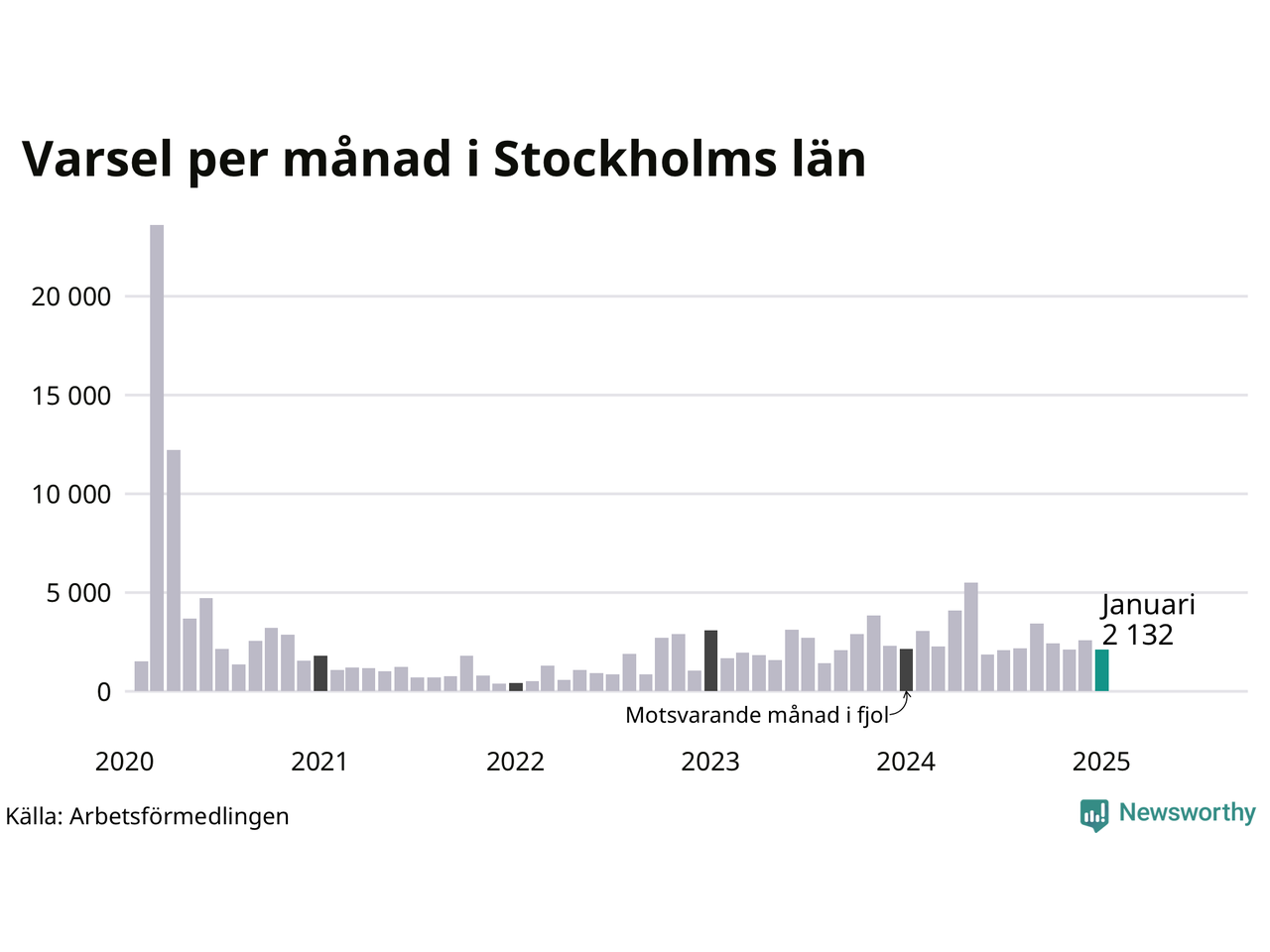 Varsel per månad i Stockholms län

20 000
15 000
10 000
5 000
0

Januari
2 132

Motsvarande månad i fjol

2020
2021
2022
2023
2024
2025

Källa: Arbetsförmedlingen

Newsworthy